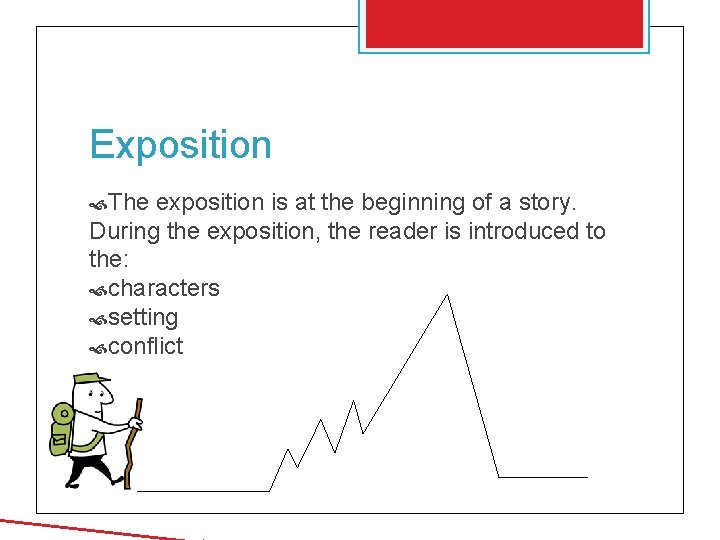 Exposition

The exposition is at the beginning of a story. During the exposition, the reader is introduced to the:
characters
setting
conflict